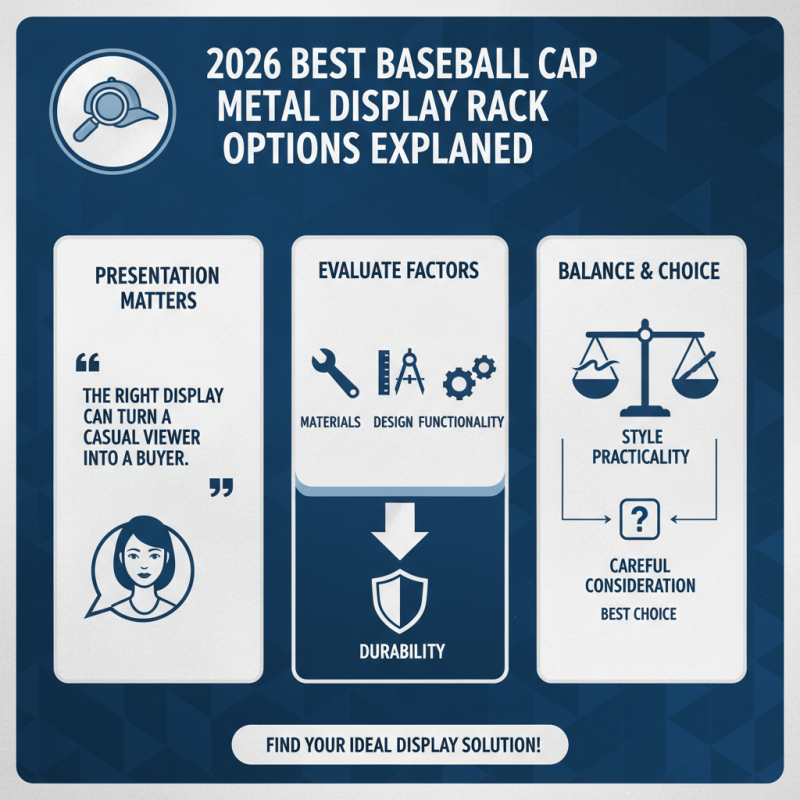 2026 BEST BASEBALL CAP METAL DISPLAY RACK OPTIONS EXPLAINED

PRESENTATION MATTERS

“ THE RIGHT DISPLAY CAN TURN A CASUAL VIEWER INTO A BUYER. ”

EVALUATE FACTORS

MATERIALS DESIGN FUNCTIONALITY

DURABILITY

BALANCE & CHOICE

STYLE PRACTICALITY

?

CAREFUL CONSIDERATION

BEST CHOICE

FIND YOUR IDEAL DISPLAY SOLUTION!